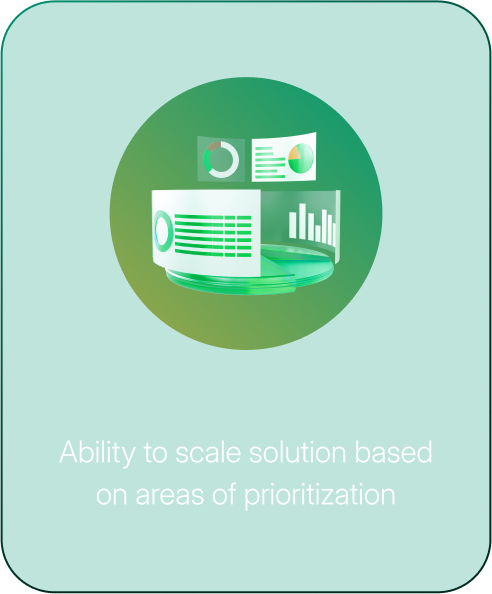 Ability to scale solution based on areas of prioritization